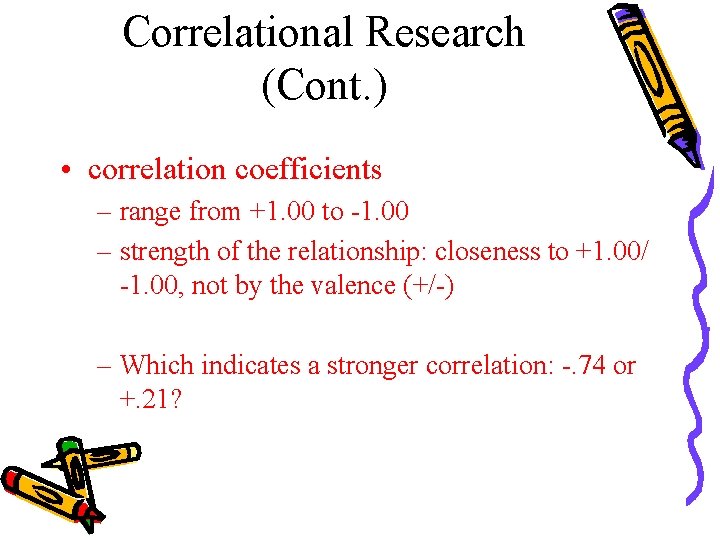 Correlational Research (Cont.)

• correlation coefficients
– range from +1.00 to -1.00
– strength of the relationship: closeness to +1.00/ -1.00, not by the valence (+/-)

– Which indicates a stronger correlation: -.74 or +.21?